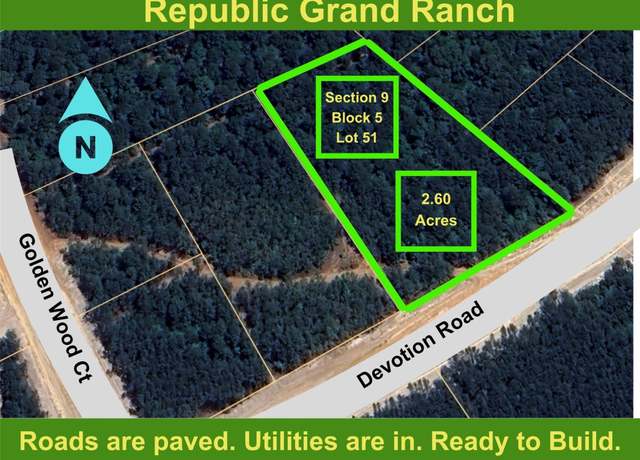 Republic Grand Ranch

N

Section 9
Block 5
Lot 51

2.60
Acres

Golden Wood Ct

Devotion Road

Roads are paved. Utilities are in. Ready to Build.